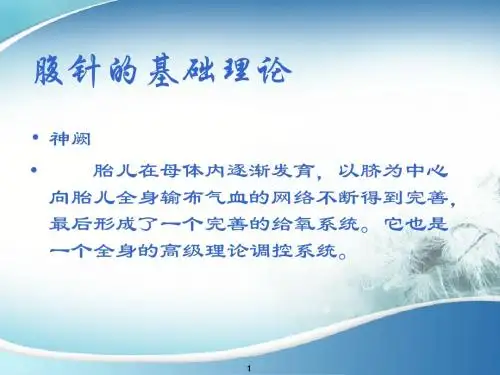 腹针的基础理论

• 神阙

• 胎儿在母体内逐渐发育，以脐为中心向胎儿全身输布气血的网络不断得到完善，最后形成了一个完善的给氧系统。它也是一个全身的高级理论调控系统。

1